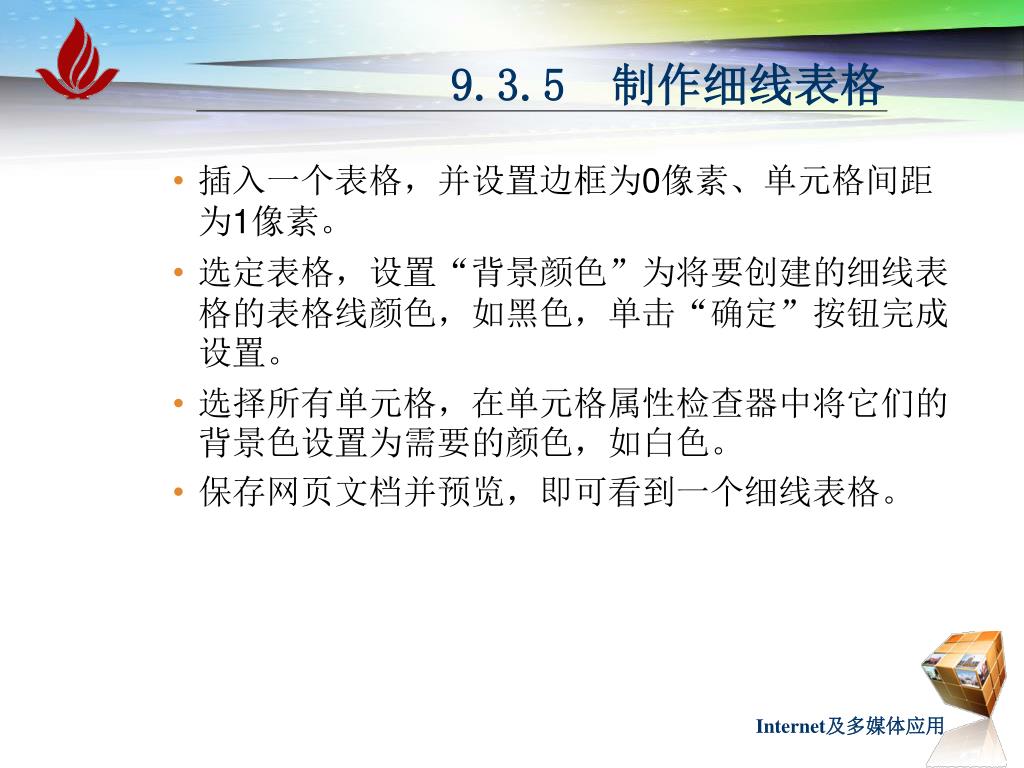 9.3.5　制作细线表格

• 插入一个表格，并设置边框为0像素、单元格间距为1像素。

• 选定表格，设置“背景颜色”为将要创建的细线表格的表格线颜色，如黑色，单击“确定”按钮完成设置。

• 选择所有单元格，在单元格属性检查器中将它们的背景色设置为需要的颜色，如白色。

• 保存网页文档并预览，即可看到一个细线表格。

Internet及多媒体应用